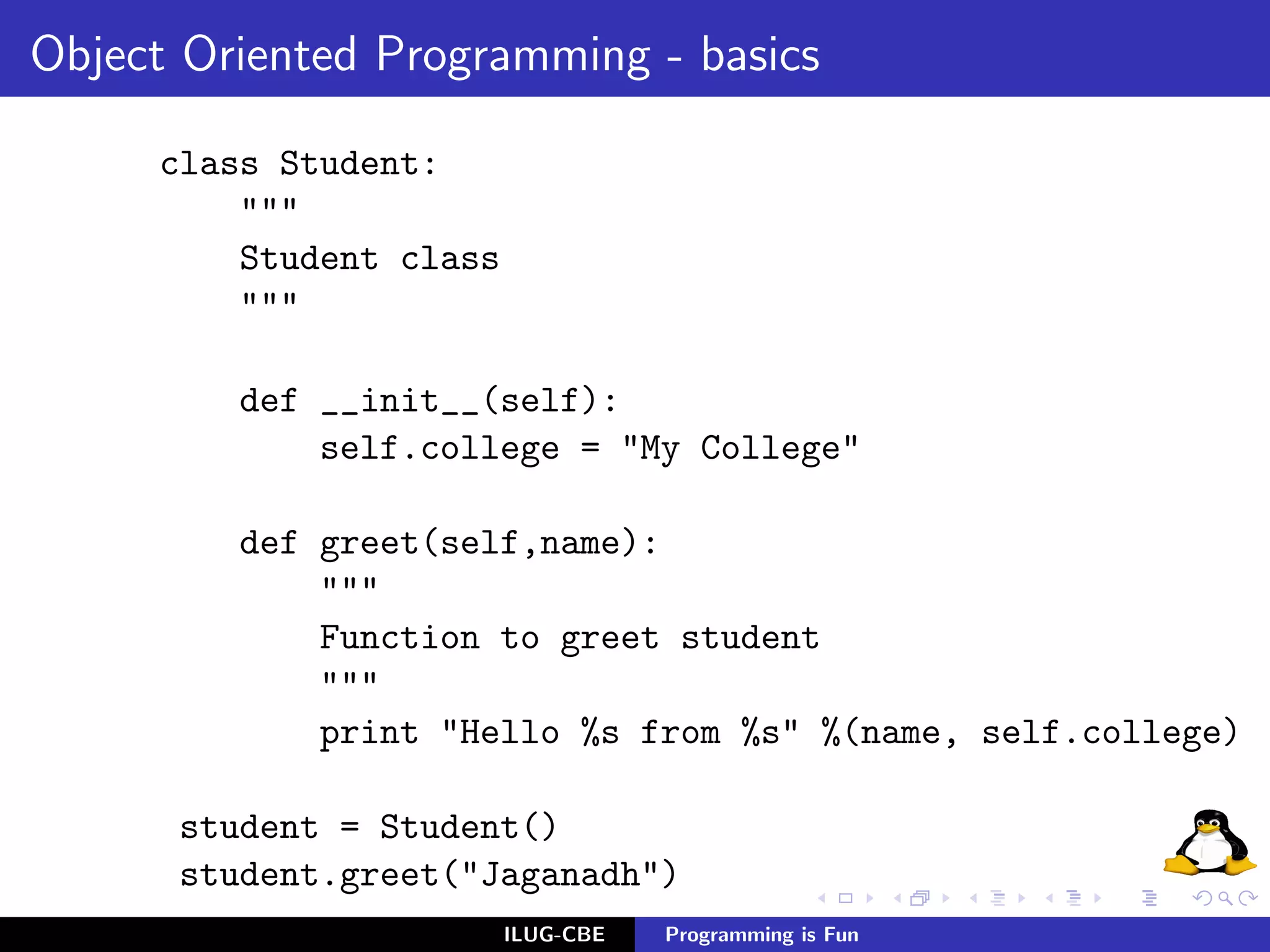 Object Oriented Programming - basics

class Student:
    """
    Student class
    """

    def __init__(self):
        self.college = "My College"

    def greet(self,name):
        """
        Function to greet student
        """
        print "Hello %s from %s" %(name, self.college)

student = Student()
student.greet("Jaganadh")

ILUG-CBE Programming is Fun